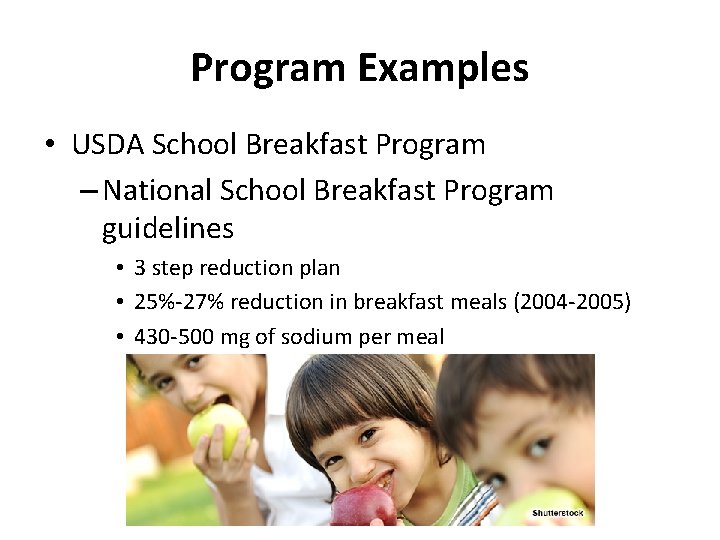 Program Examples

• USDA School Breakfast Program

– National School Breakfast Program guidelines

• 3 step reduction plan

• 25%-27% reduction in breakfast meals (2004-2005)

• 430-500 mg of sodium per meal

Shutterstock